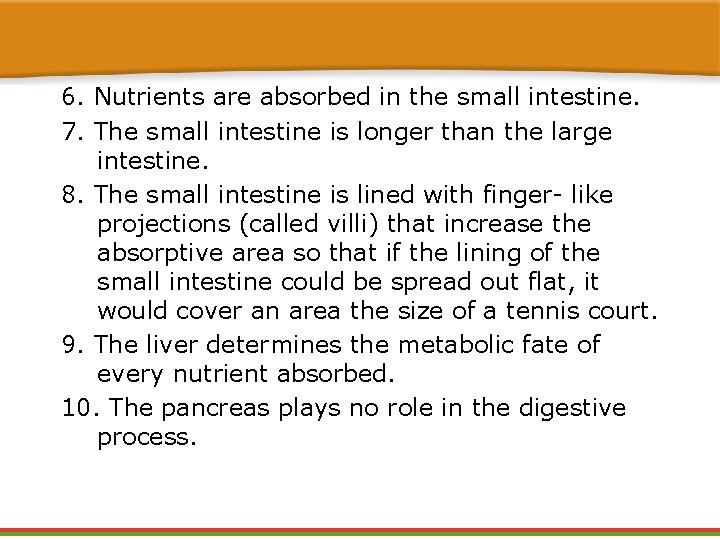 6. Nutrients are absorbed in the small intestine.

7. The small intestine is longer than the large intestine.

8. The small intestine is lined with finger- like projections (called villi) that increase the absorptive area so that if the lining of the small intestine could be spread out flat, it would cover an area the size of a tennis court.

9. The liver determines the metabolic fate of every nutrient absorbed.

10. The pancreas plays no role in the digestive process.